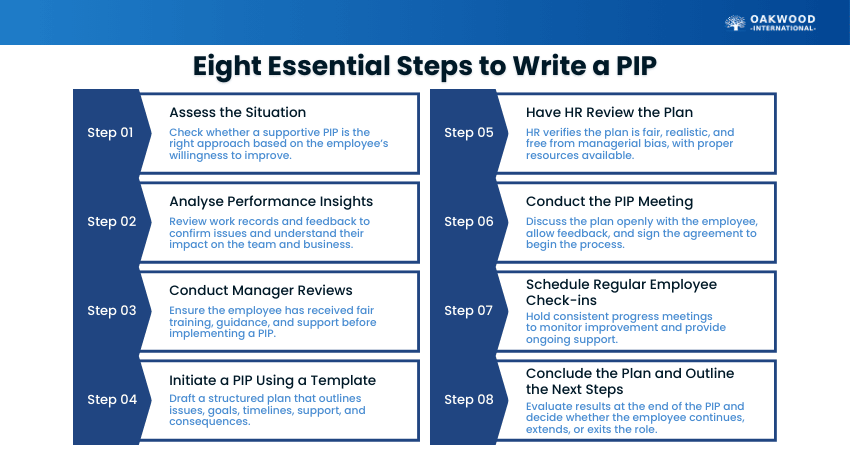 OAKWOOD
-INTERNATIONAL-

Eight Essential Steps to Write a PIP

Step 01
Assess the Situation
Check whether a supportive PIP is the right approach based on the employee's willingness to improve.

Step 02
Analyse Performance Insights
Review work records and feedback to confirm issues and understand their impact on the team and business.

Step 03
Conduct Manager Reviews
Ensure the employee has received fair training, guidance, and support before implementing a PIP.

Step 04
Initiate a PIP Using a Template
Draft a structured plan that outlines issues, goals, timelines, support, and consequences.

Step 05
Have HR Review the Plan
HR verifies the plan is fair, realistic, and free from managerial bias, with proper resources available.

Step 06
Conduct the PIP Meeting
Discuss the plan openly with the employee, allow feedback, and sign the agreement to begin the process.

Step 07
Schedule Regular Employee Check-ins
Hold consistent progress meetings to monitor improvement and provide ongoing support.

Step 08
Conclude the Plan and Outline the Next Steps
Evaluate results at the end of the PIP and decide whether the employee continues, extends, or exits the role.